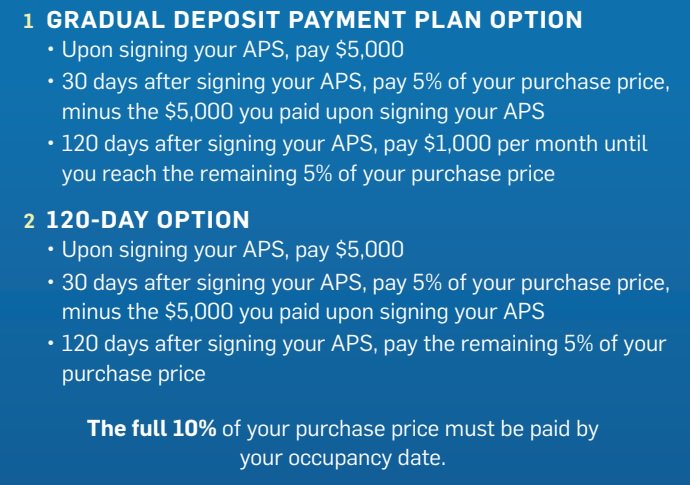 1 GRADUAL DEPOSIT PAYMENT PLAN OPTION
• Upon signing your APS, pay \$5,000
• 30 days after signing your APS, pay 5% of your purchase price, minus the \$5,000 you paid upon signing your APS
• 120 days after signing your APS, pay \$1,000 per month until you reach the remaining 5% of your purchase price

2 120-DAY OPTION
• Upon signing your APS, pay \$5,000
• 30 days after signing your APS, pay 5% of your purchase price, minus the \$5,000 you paid upon signing your APS
• 120 days after signing your APS, pay the remaining 5% of your purchase price

The full 10% of your purchase price must be paid by your occupancy date.